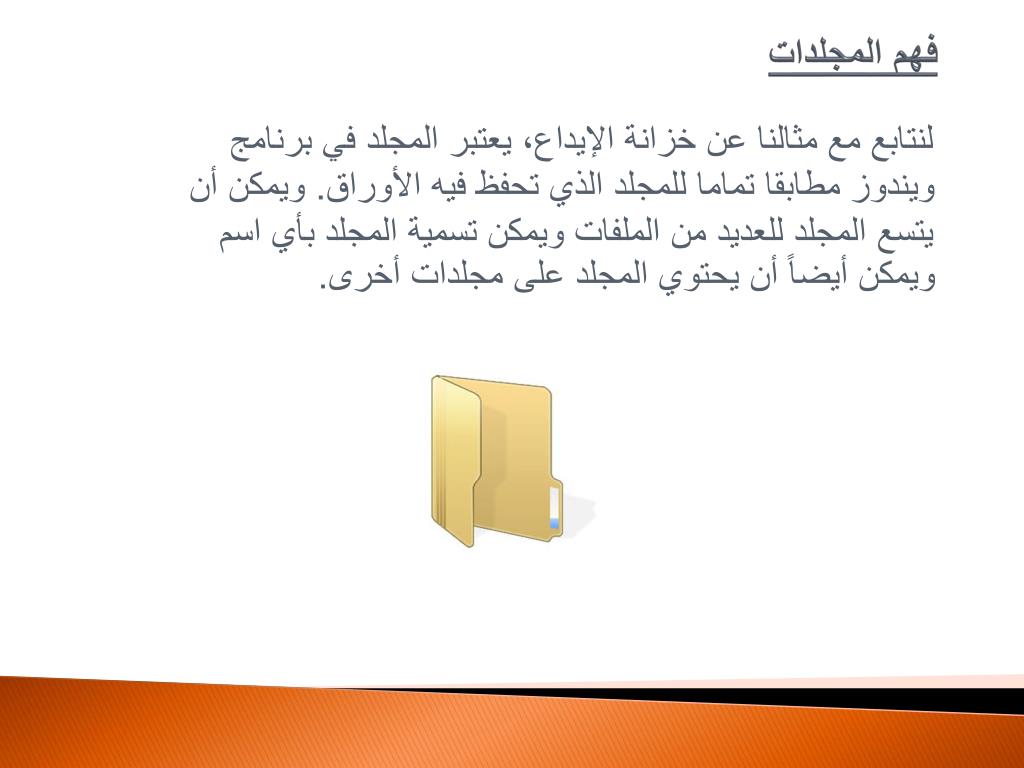 فهم المجلدات

لنتابع مع مثالنا عن خزانة الإيداع، يعتبر المجلد في برنامج ويندوز مطابقا تماما للمجلد الذي تحفظ فيه الأوراق. ويمكن أن يتسع المجلد للعديد من الملفات ويمكن تسمية المجلد بأي اسم ويمكن أيضاً أن يحتوي المجلد على مجلدات أخرى.